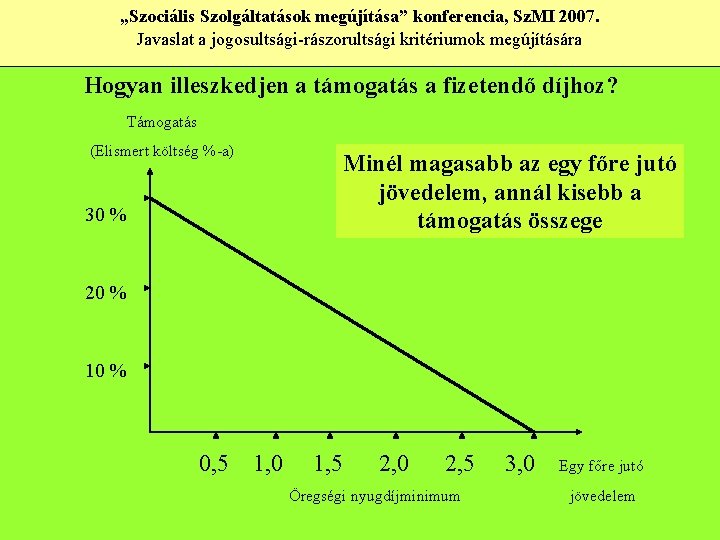 „Szociális Szolgáltatások megújítása” konferencia, SzMI 2007.
Javaslat a jogosultsági-rászorultsági kritériumok megújítására

Hogyan illeszkedjen a támogatás a fizetendő díjhoz?

Támogatás
(Elismert költség %-a)

Minél magasabb az egy főre jutó jövedelem, annál kisebb a támogatás összege

30 %
20 %
10 %

0,5 1,0 1,5 2,0 2,5 3,0

Egy főre jutó jövedelem

Öregségi nyugdíjminimum